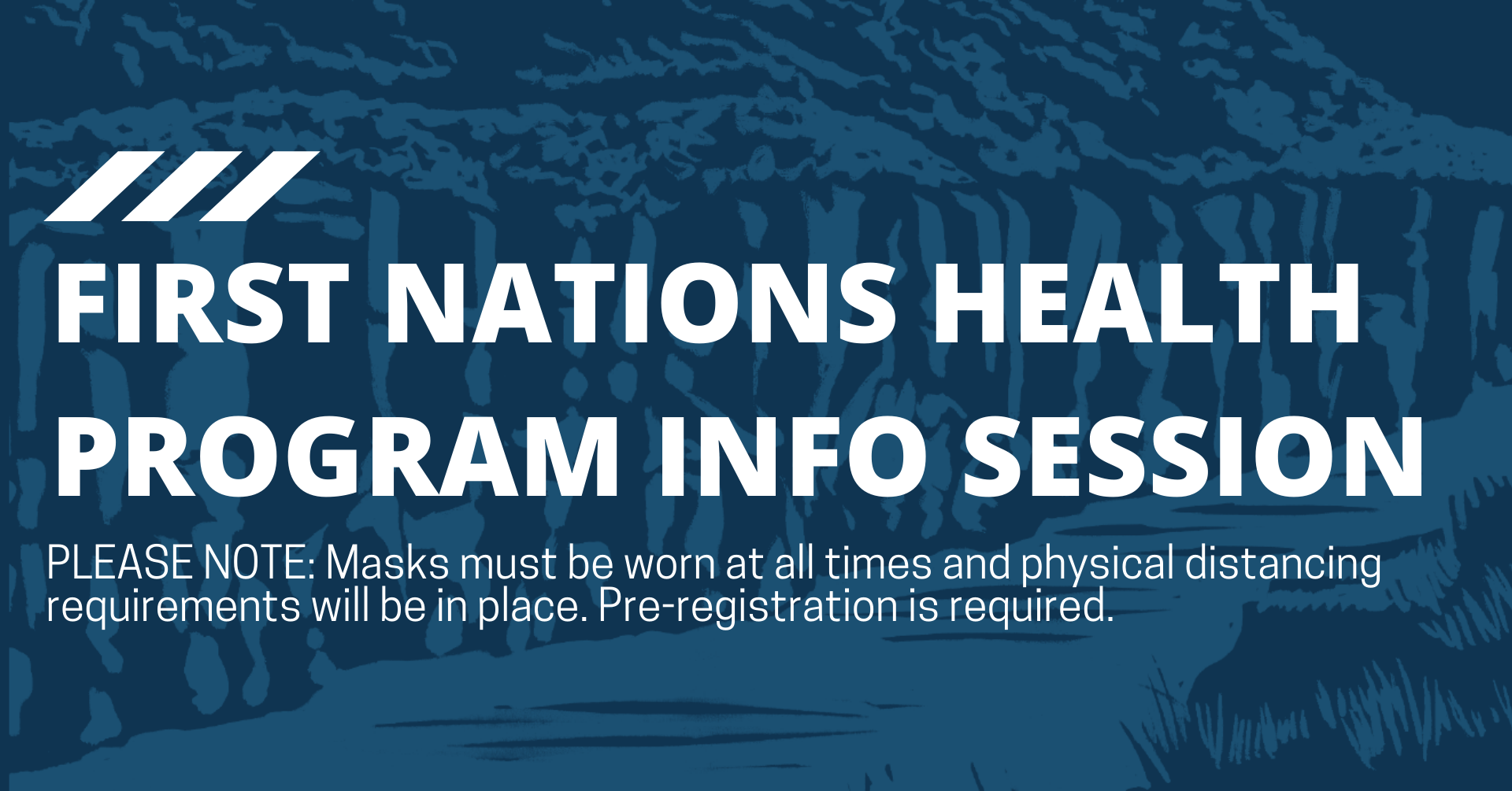 FIRST NATIONS HEALTH PROGRAM INFO SESSION

PLEASE NOTE: Masks must be worn at all times and physical distancing requirements will be in place. Pre-registration is required.